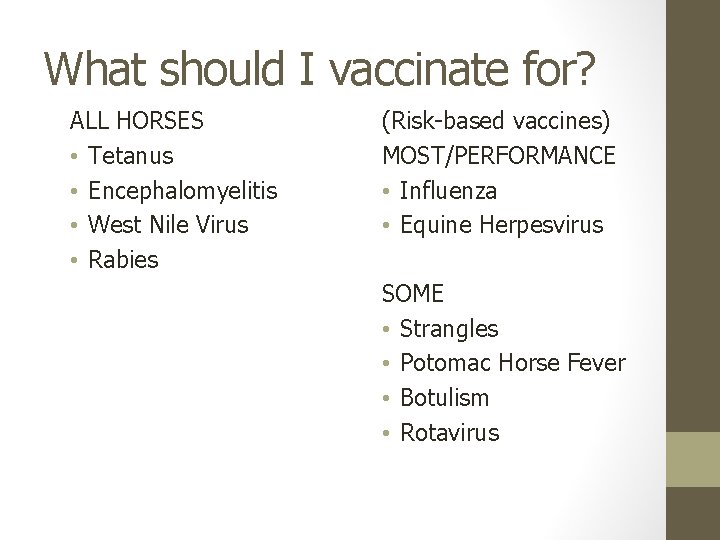 What should I vaccinate for?

ALL HORSES
• Tetanus
• Encephalomyelitis
• West Nile Virus
• Rabies

(Risk-based vaccines)
MOST/PERFORMANCE
• Influenza
• Equine Herpesvirus

SOME
• Strangles
• Potomac Horse Fever
• Botulism
• Rotavirus